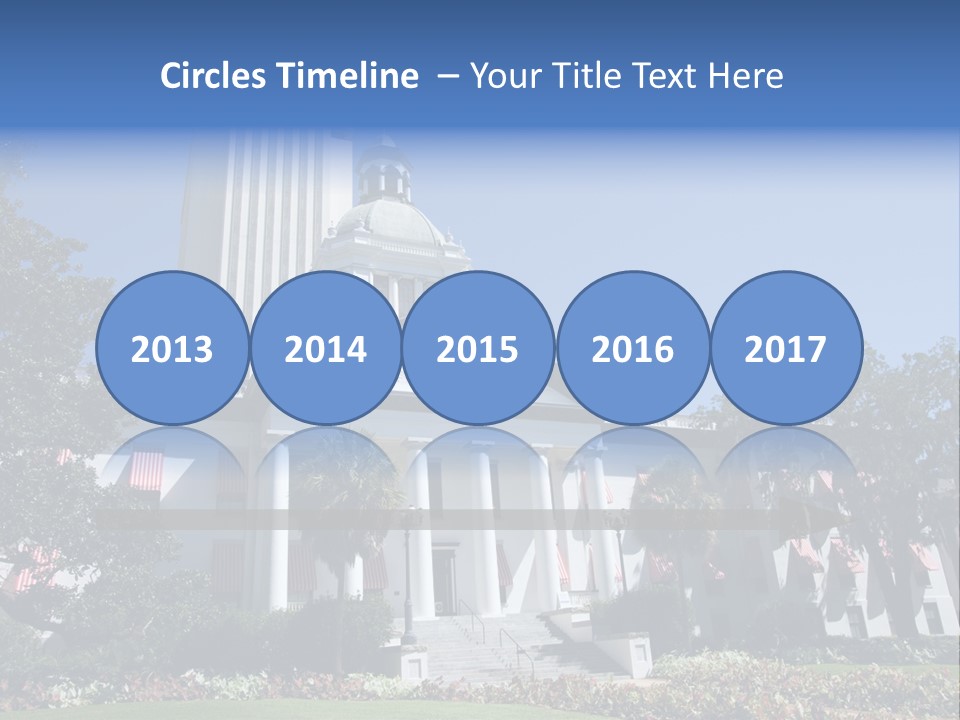 Circles Timeline – Your Title Text Here

2013

2014

2015

2016

2017